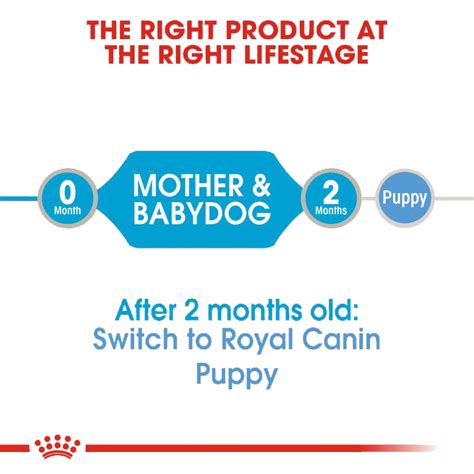 THE RIGHT PRODUCT AT THE RIGHT LIFESTAGE

0 Month

MOTHER & BABYDOG

2 Months

Puppy

After 2 months old: Switch to Royal Canin Puppy